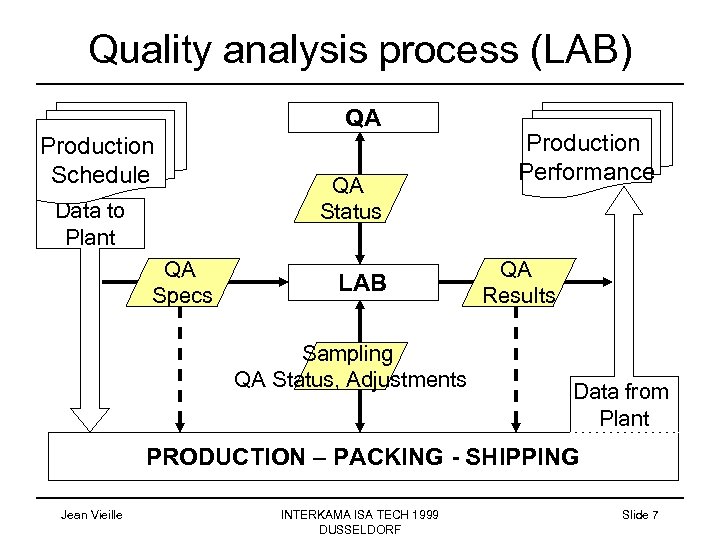 Quality analysis process (LAB)

Production Schedule

Data to Plant

QA

QA Status

Production Performance

QA Specs

LAB

QA Results

Sampling
QA Status, Adjustments

Data from Plant

PRODUCTION – PACKING - SHIPPING

Jean Vieille

INTERKAMA ISA TECH 1999
DUSSELDORF

Slide 7